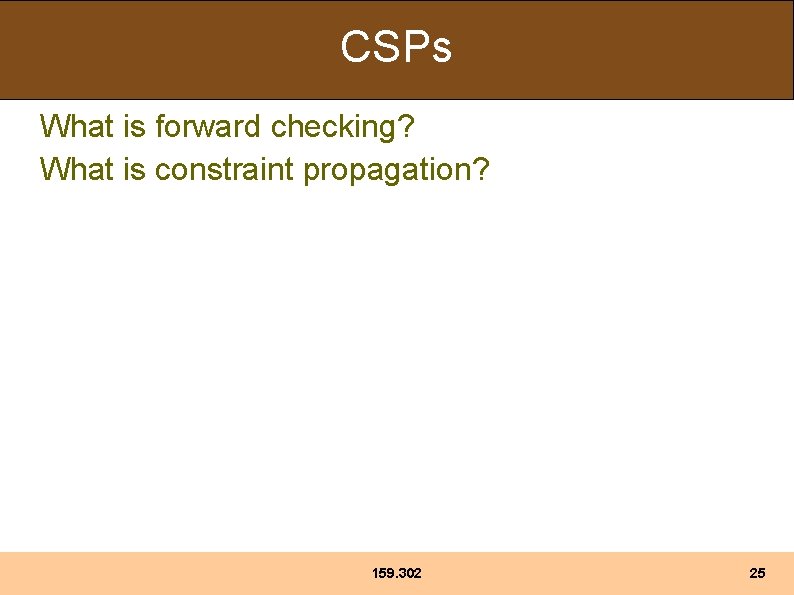 CSPs

What is forward checking?
What is constraint propagation?

159.302

25